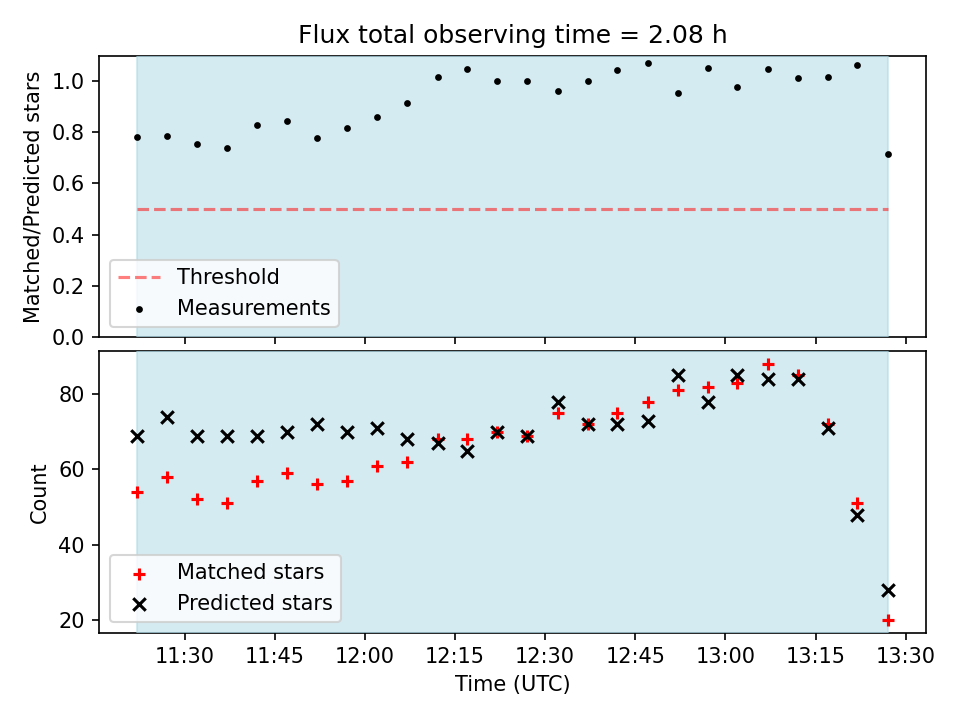 Flux total observing time = 2.08 h

Matched/Predicted stars

1.0
0.8
0.6
0.4
0.2
0.0

Threshold
Measurements

Count

80
60
40
20

Matched stars
Predicted stars

11:30
11:45
12:00
12:15
12:30
12:45
13:00
13:15
13:30

Time (UTC)